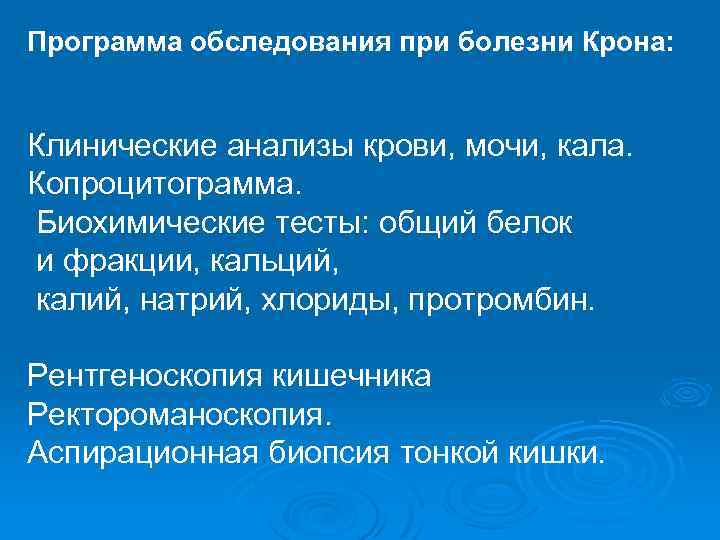 Программа обследования при болезни Крона:

Клинические анализы крови, мочи, кала.
Копроцитограмма.
Биохимические тесты: общий белок и фракции, кальций, калий, натрий, хлориды, протромбин.

Рентгеноскопия кишечника
Ректороманоскопия.
Аспирационная биопсия тонкой кишки.